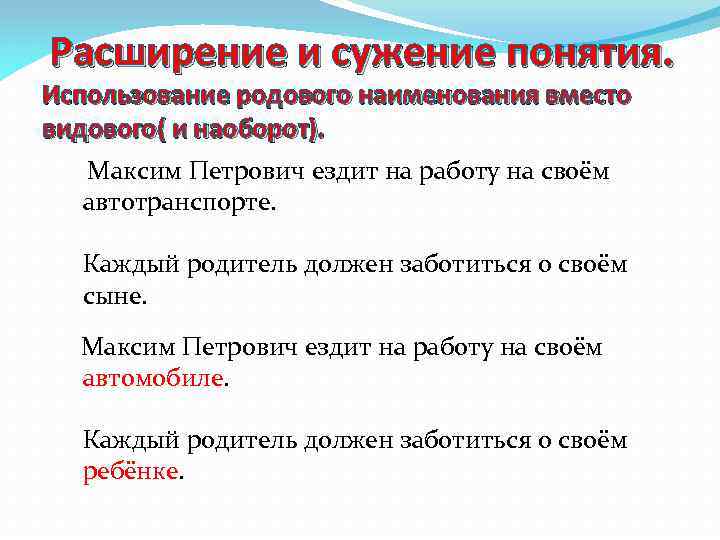 Расширение и сужение понятия.
Использование родового наименования вместо видового( и наоборот).

Максим Петрович ездит на работу на своём автотранспорте.

Каждый родитель должен заботиться о своём сыне.

Максим Петрович ездит на работу на своём автомобиле.

Каждый родитель должен заботиться о своём ребёнке.